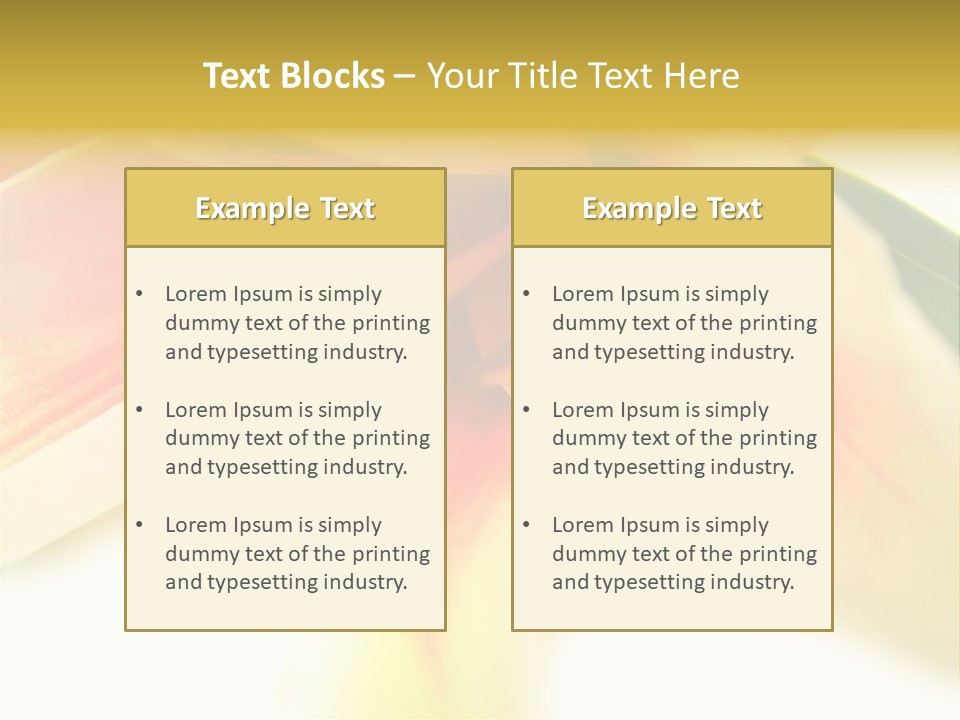 Text Blocks – Your Title Text Here

Example Text

• Lorem Ipsum is simply dummy text of the printing and typesetting industry.

• Lorem Ipsum is simply dummy text of the printing and typesetting industry.

• Lorem Ipsum is simply dummy text of the printing and typesetting industry.

Example Text

• Lorem Ipsum is simply dummy text of the printing and typesetting industry.

• Lorem Ipsum is simply dummy text of the printing and typesetting industry.

• Lorem Ipsum is simply dummy text of the printing and typesetting industry.